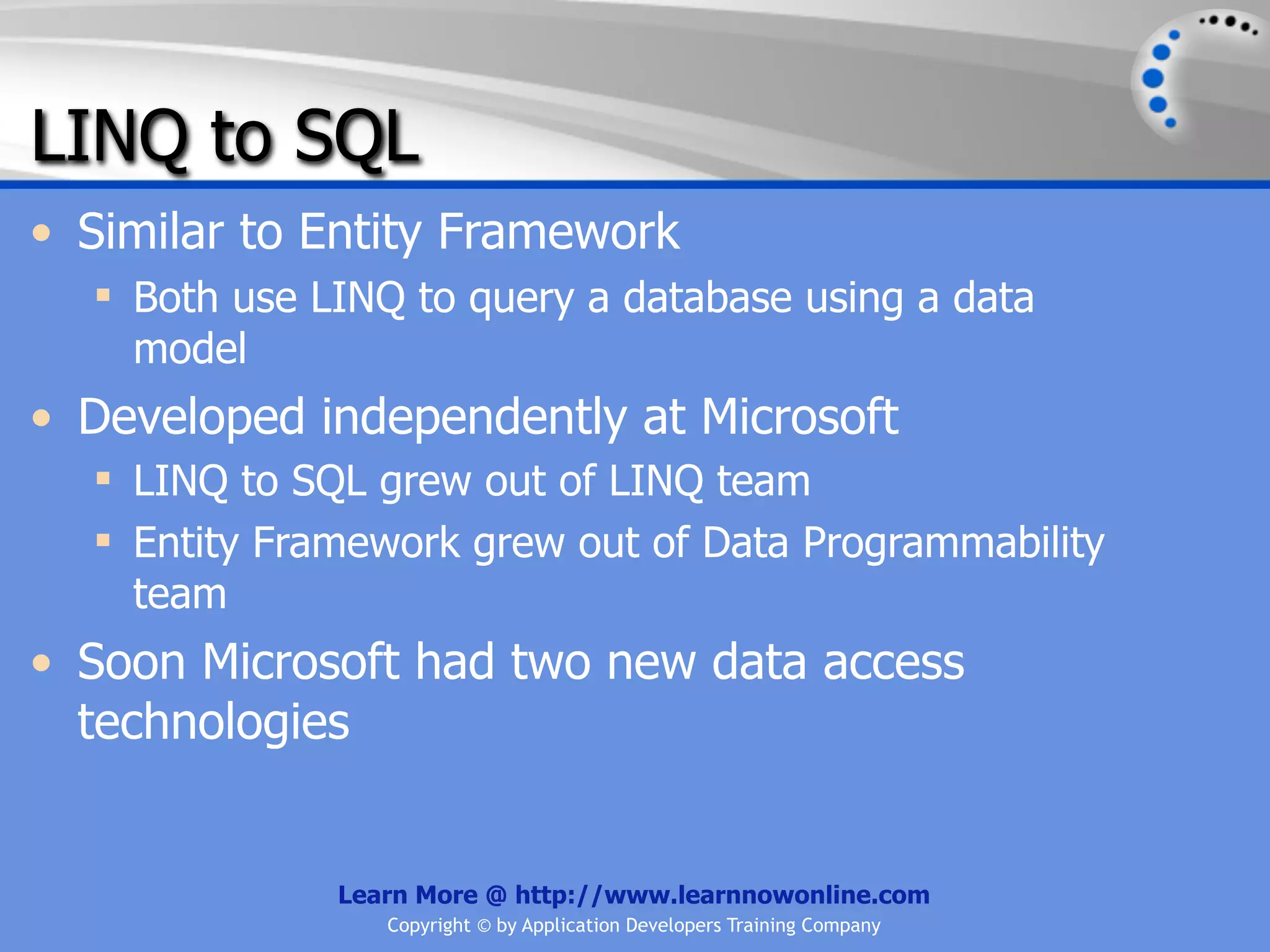 LINQ to SQL

• Similar to Entity Framework
  ▪ Both use LINQ to query a database using a data model
• Developed independently at Microsoft
  ▪ LINQ to SQL grew out of LINQ team
  ▪ Entity Framework grew out of Data Programmability team
• Soon Microsoft had two new data access technologies

Learn More @ http://www.learnnowonline.com
Copyright © by Application Developers Training Company